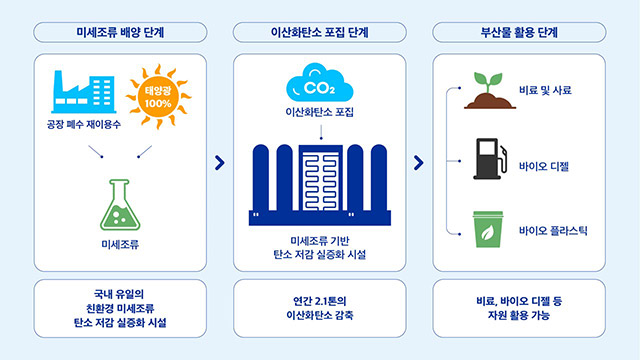 미세조류 배양 단계

태양광 100%

공장 폐수 재이용수

미세조류

국내 유일의 친환경 미세조류 탄소 저감 실증화 시설

이산화탄소 포집 단계

$CO_2$

이산화탄소 포집

미세조류 기반 탄소 저감 실증화 시설

연간 2.1톤의 이산화탄소 감축

부산물 활용 단계

비료 및 사료

바이오 디젤

바이오 플라스틱

비료, 바이오 디젤 등 자원 활용 가능